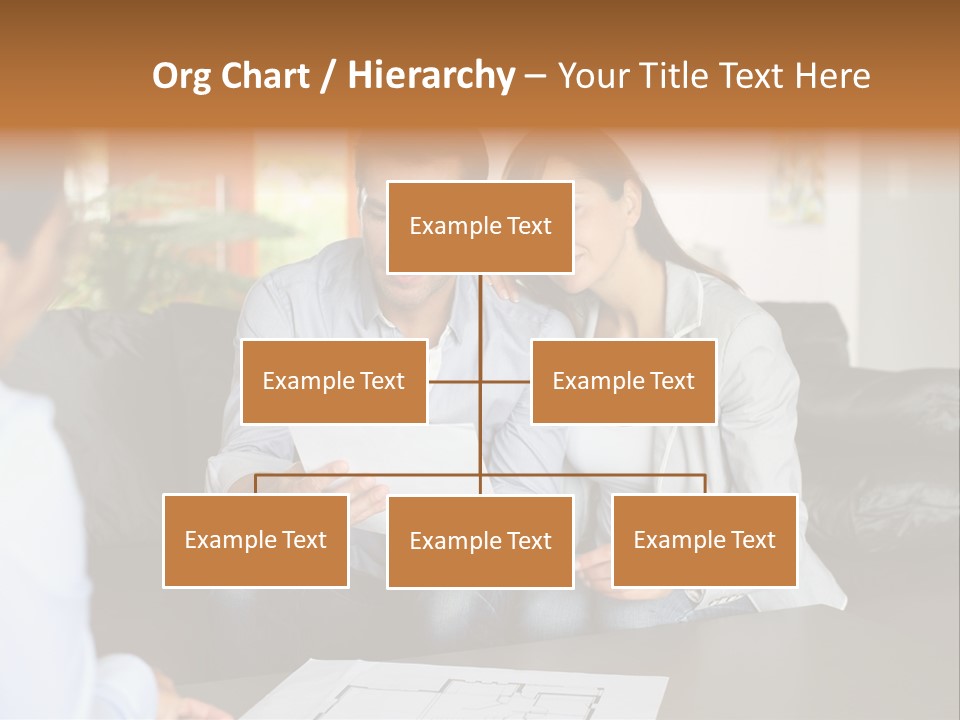 Org Chart / Hierarchy – Your Title Text Here

Example Text

Example Text

Example Text

Example Text

Example Text

Example Text